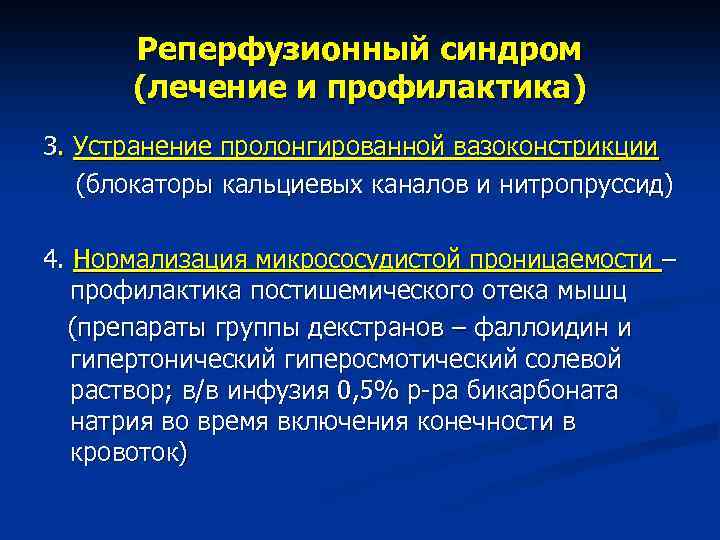 Реперфузионный синдром
(лечение и профилактика)

3. Устранение пролонгированной вазоконстрикции
(блокаторы кальциевых каналов и нитропруссид)

4. Нормализация микрососудистой проницаемости – профилактика постишемического отека мышц
(препараты группы декстранов – фаллоидин и гипертонический гиперосмотический солевой раствор; в/в инфузия 0,5% р-ра бикарбоната натрия во время включения конечности в кровоток)